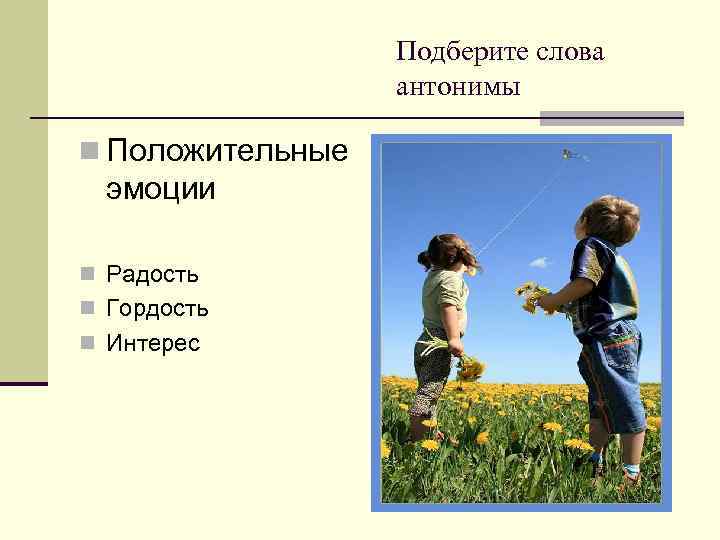 Подберите слова антонимы

Положительные эмоции

Радость
Гордость
Интерес